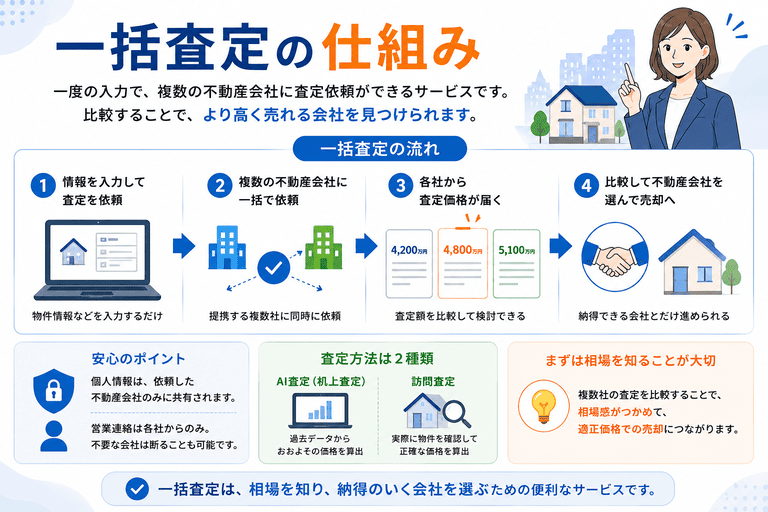 一括査定の仕組み

一度の入力で、複数の不動産会社に査定依頼ができるサービスです。
比較することで、より高く売れる会社を見つけられます。

一括査定の流れ

1 情報を入力して査定を依頼

物件情報などを入力するだけ

2 複数の不動産会社に一括で依頼

提携する複数社に同時に依頼

3 各社から査定価格が届く

4,200万円

4,800万円

5,100万円

査定額を比較して検討できる

4 比較して不動産会社を選んで売却へ

納得できる会社とだけ進められる

安心のポイント

個人情報は、依頼した不動産会社のみに共有されます。

営業連絡は各社からのみ。不要な会社は断ることも可能です。

査定方法は2種類

AI査定（机上査定）

過去データからおおよその価格を算出

訪問査定

実際に物件を確認して正確な価格を算出

まずは相場を知ることが大切

複数社の査定を比較することで、相場感がつかめて、適正価格での売却につながります。

一括査定は、相場を知り、納得のいく会社を選ぶための便利なサービスです。